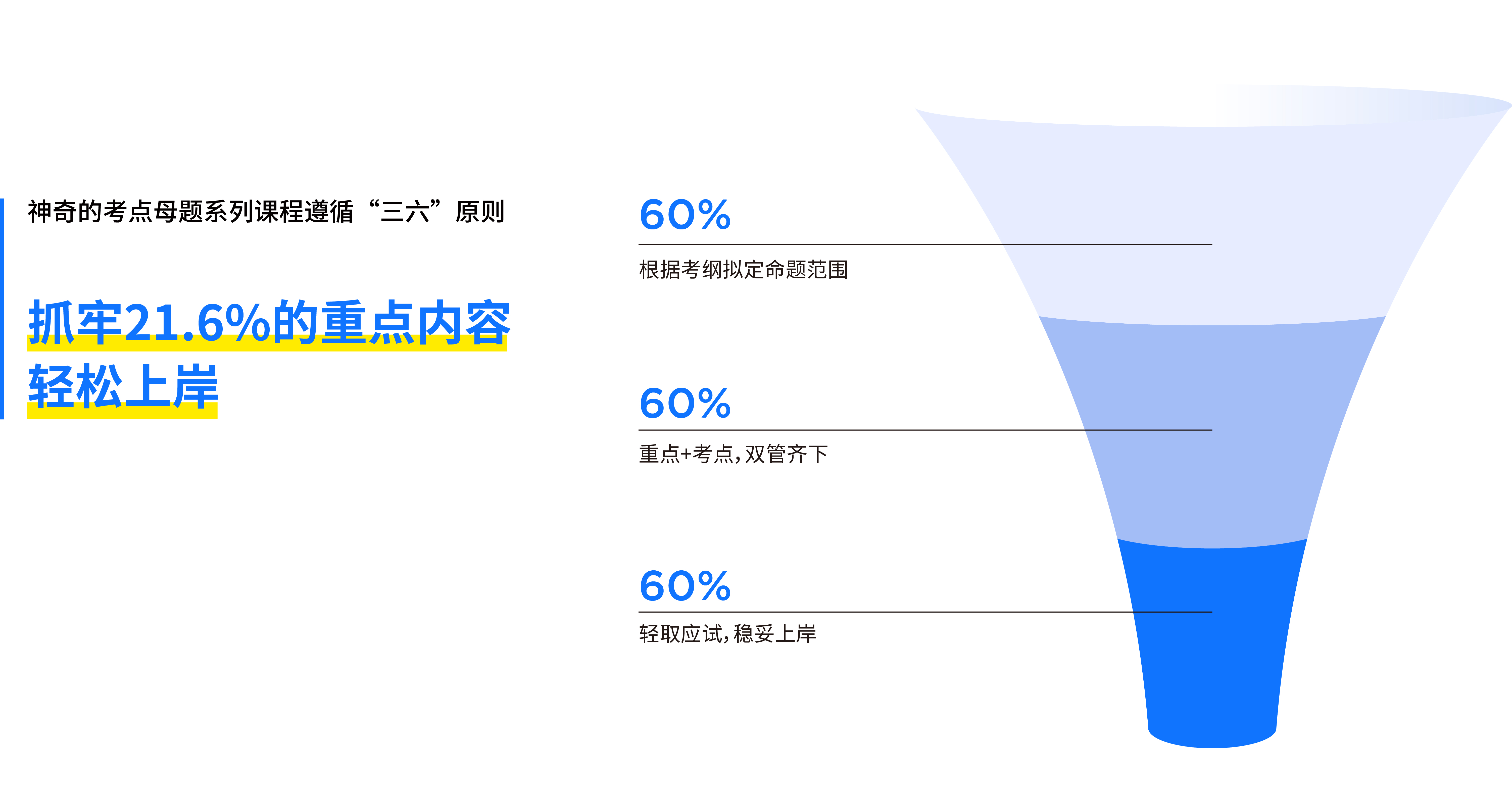 神奇的考点母题系列课程遵循“三六”原则

抓牢21.6%的重点内容
轻松上岸

60%

根据考纲拟定命题范围

60%

重点+考点，双管齐下

60%

轻取应试，稳妥上岸